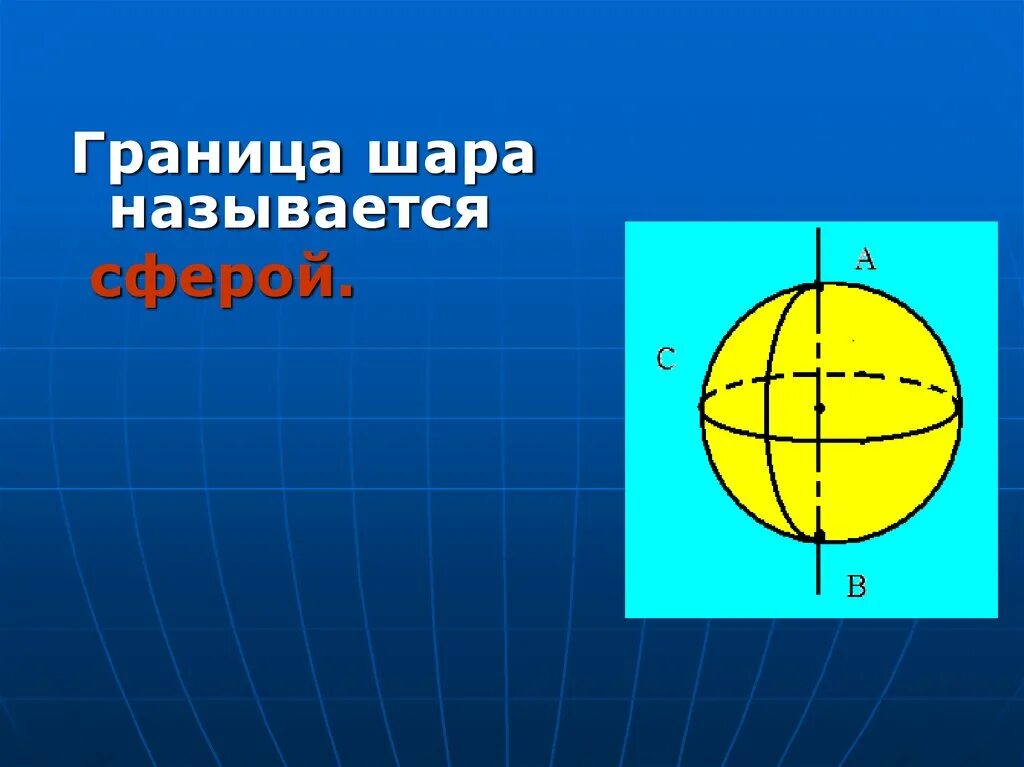 Граница шара называется сферой.

A
C
B